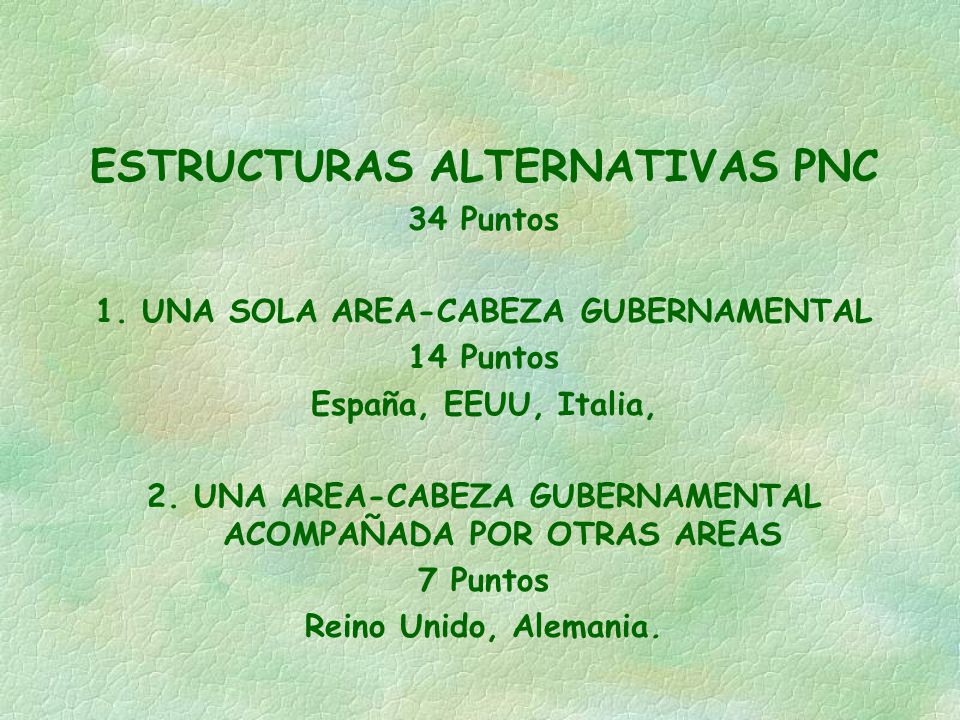 ESTRUCTURAS ALTERNATIVAS PNC
34 Puntos

1. UNA SOLA AREA-CABEZA GUBERNAMENTAL
14 Puntos
España, EEUU, Italia,

2. UNA AREA-CABEZA GUBERNAMENTAL ACOMPAÑADA POR OTRAS AREAS
7 Puntos
Reino Unido, Alemania.